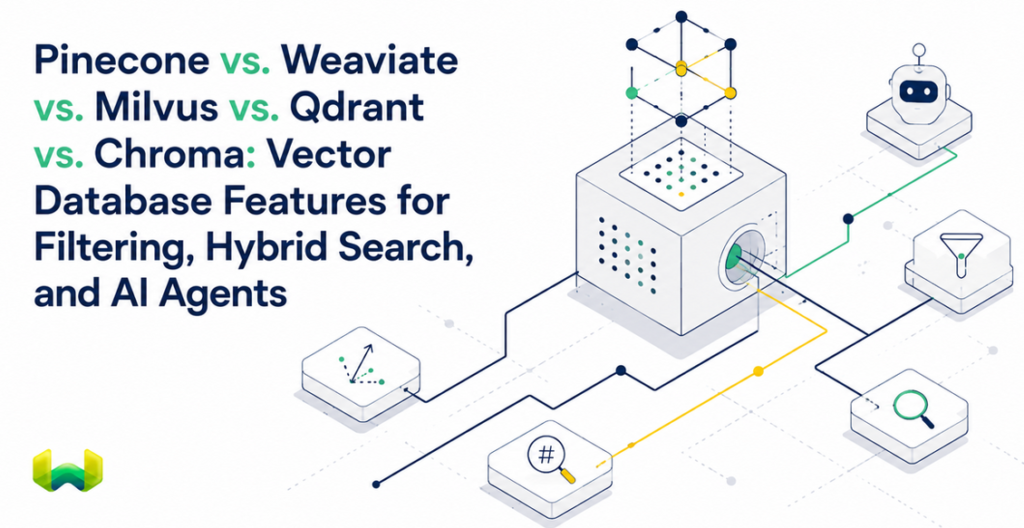 Pinecone vs. Weaviate vs. Milvus vs. Qdrant vs. Chroma: Vector Database Features for Filtering, Hybrid Search, and AI Agents

#